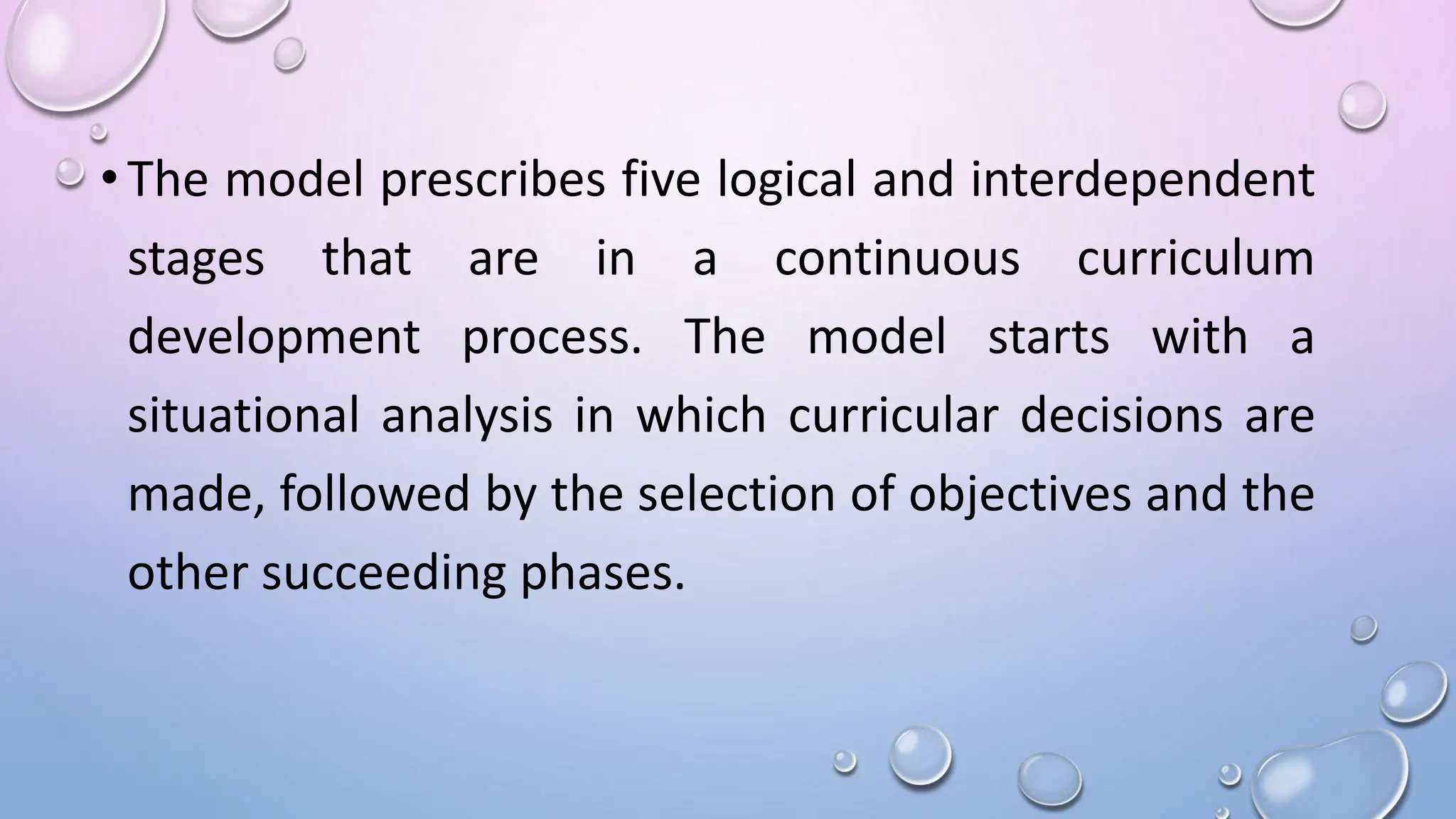 • The model prescribes five logical and interdependent stages that are in a continuous curriculum development process. The model starts with a situational analysis in which curricular decisions are made, followed by the selection of objectives and the other succeeding phases.